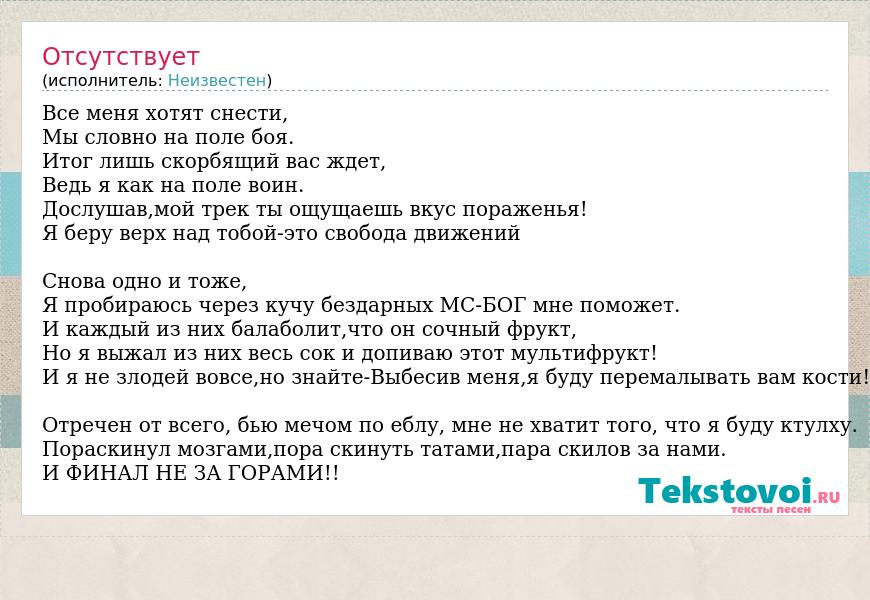 Отсутствует
(исполнитель: Неизвестен)

Все меня хотят снести,
Мы словно на поле боя.
Итог лишь скорбящий вас ждет,
Ведь я как на поле воин.
Дослушав,мой трек ты ощущаешь вкус пораженья!
Я беру верх над тобой-это свобода движений

Снова одно и тоже,
Я пробираюсь через кучу бездарных МС-БОГ мне поможет.
И каждый из них балаболит,что он сочный фрукт,
Но я выжал из них весь сок и допиваю этот мультифрукт!
И я не злодей вовсе,но знайте-Выбесив меня,я буду перемалывать вам кости!

Отречен от всего, бью мечом по еблу, мне не хватит того, что я буду ктулху.
Пораскинул мозгами,пора скинуть татами,пара скилов за нами.
И ФИНАЛ НЕ ЗА ГОРАМИ!!

Tekstovoi.RU
тексты песен